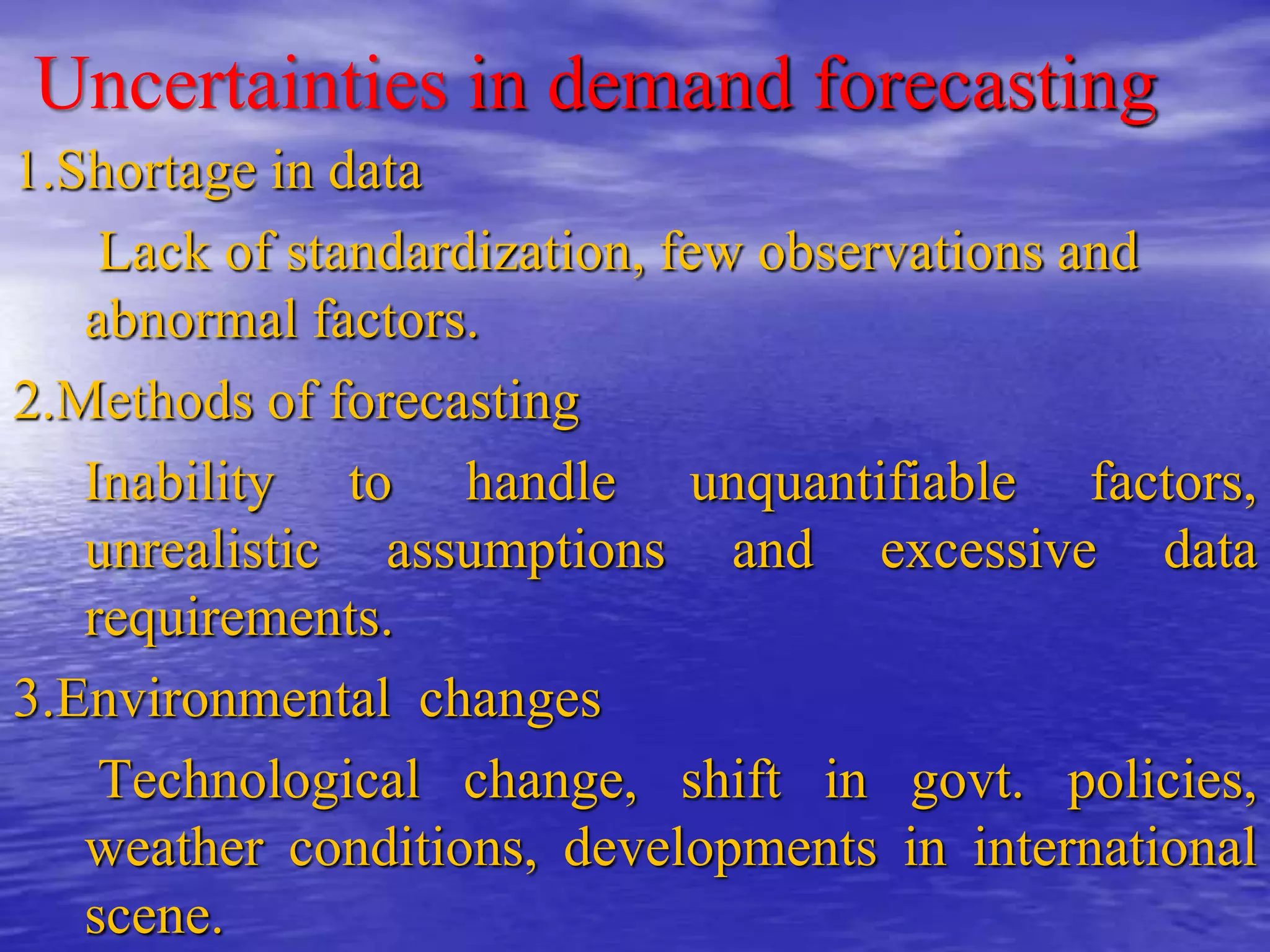 Uncertainties in demand forecasting

1.Shortage in data

Lack of standardization, few observations and abnormal factors.

2.Methods of forecasting

Inability to handle unquantifiable factors, unrealistic assumptions and excessive data requirements.

3.Environmental changes

Technological change, shift in govt. policies, weather conditions, developments in international scene.